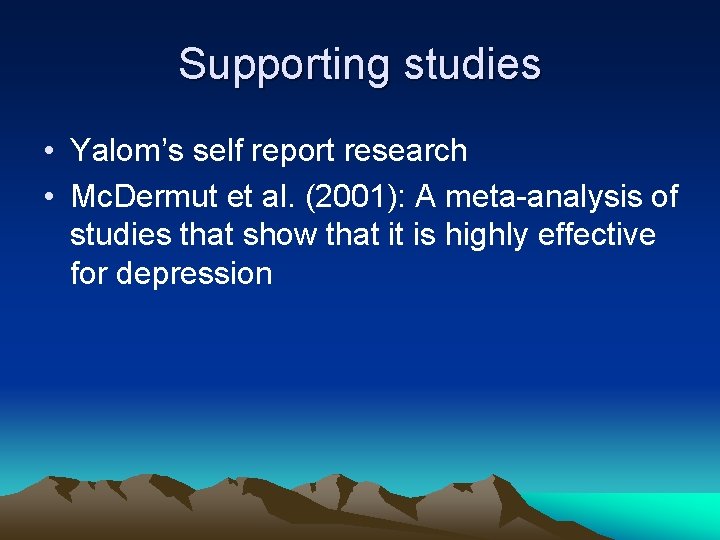 Supporting studies

• Yalom's self report research
• McDermut et al. (2001): A meta-analysis of studies that show that it is highly effective for depression